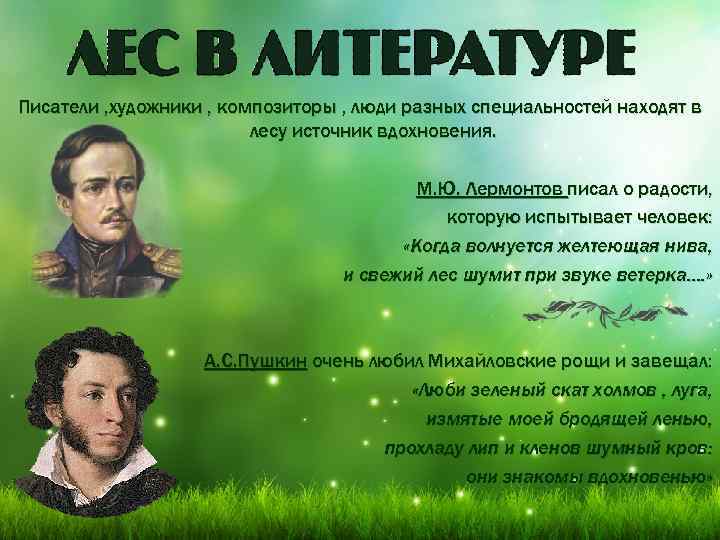 ЛЕС В ЛИТЕРАТУРЕ

Писатели ,художники , композиторы , люди разных специальностей находят в лесу источник вдохновения.

М.Ю. Лермонтов писал о радости, которую испытывает человек:
«Когда волнуется желтеющая нива,
и свежий лес шумит при звуке ветерка....»

А.С.Пушкин очень любил Михайловские рощи и завещал:
«Люби зеленый скат холмов , луга,
измятые моей бродящей ленью,
прохладу лип и кленов шумный кров:
они знакомы вдохновенью»